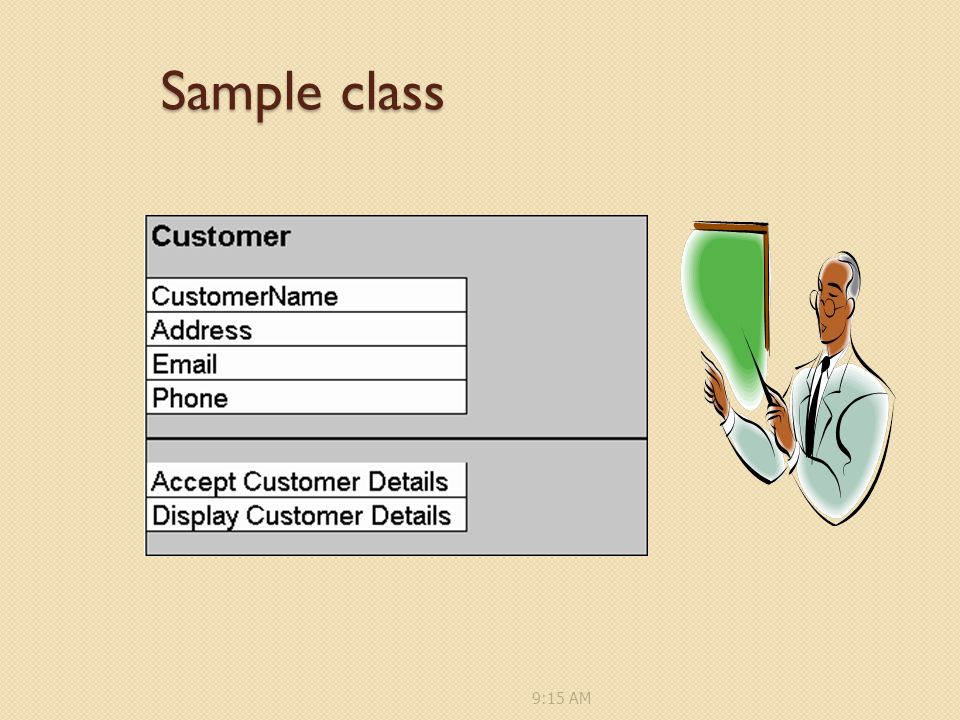 Sample class

Customer

CustomerName
Address
Email
Phone

Accept Customer Details
Display Customer Details

9:15 AM